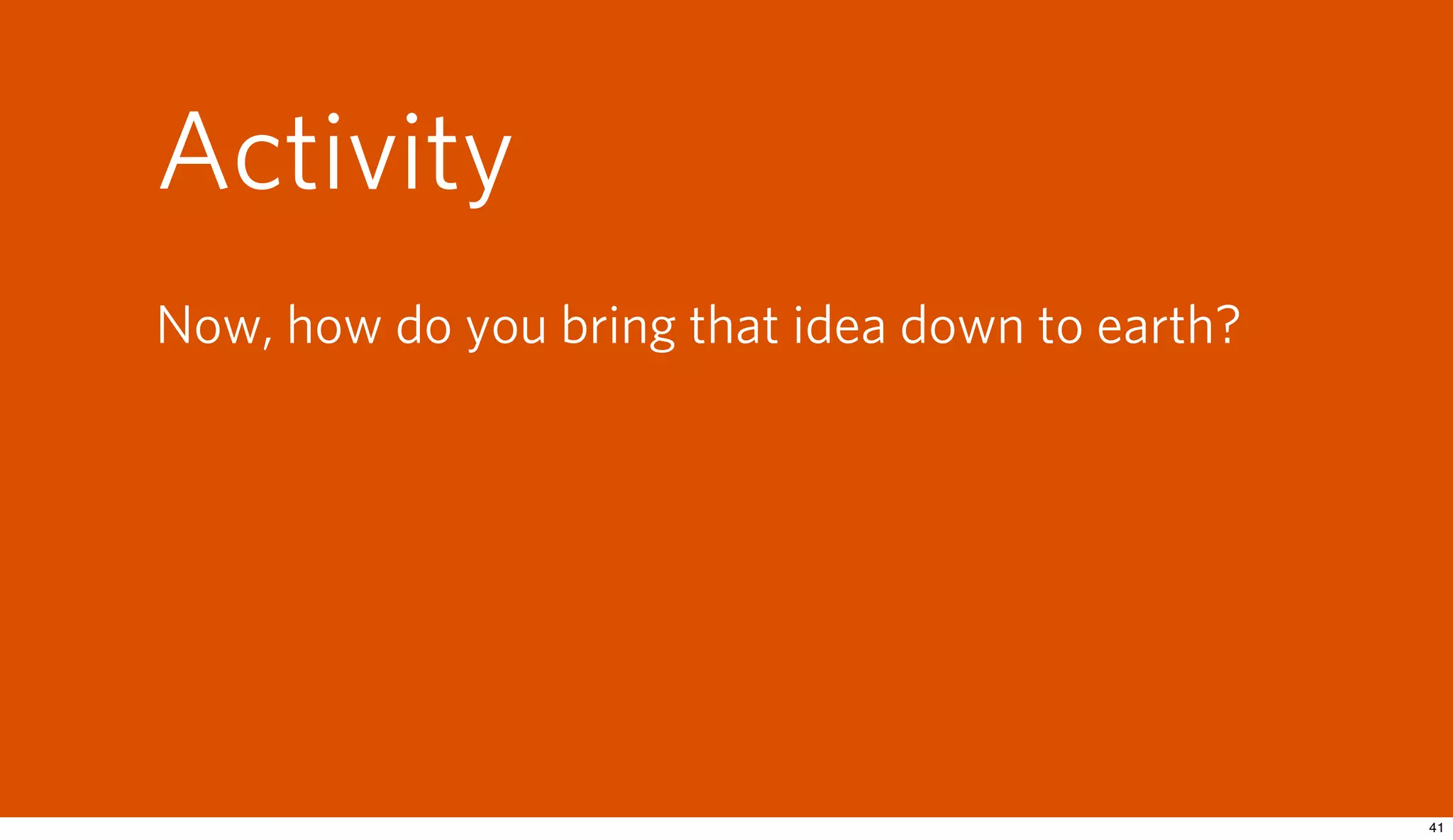 Activity

Now, how do you bring that idea down to earth?

41